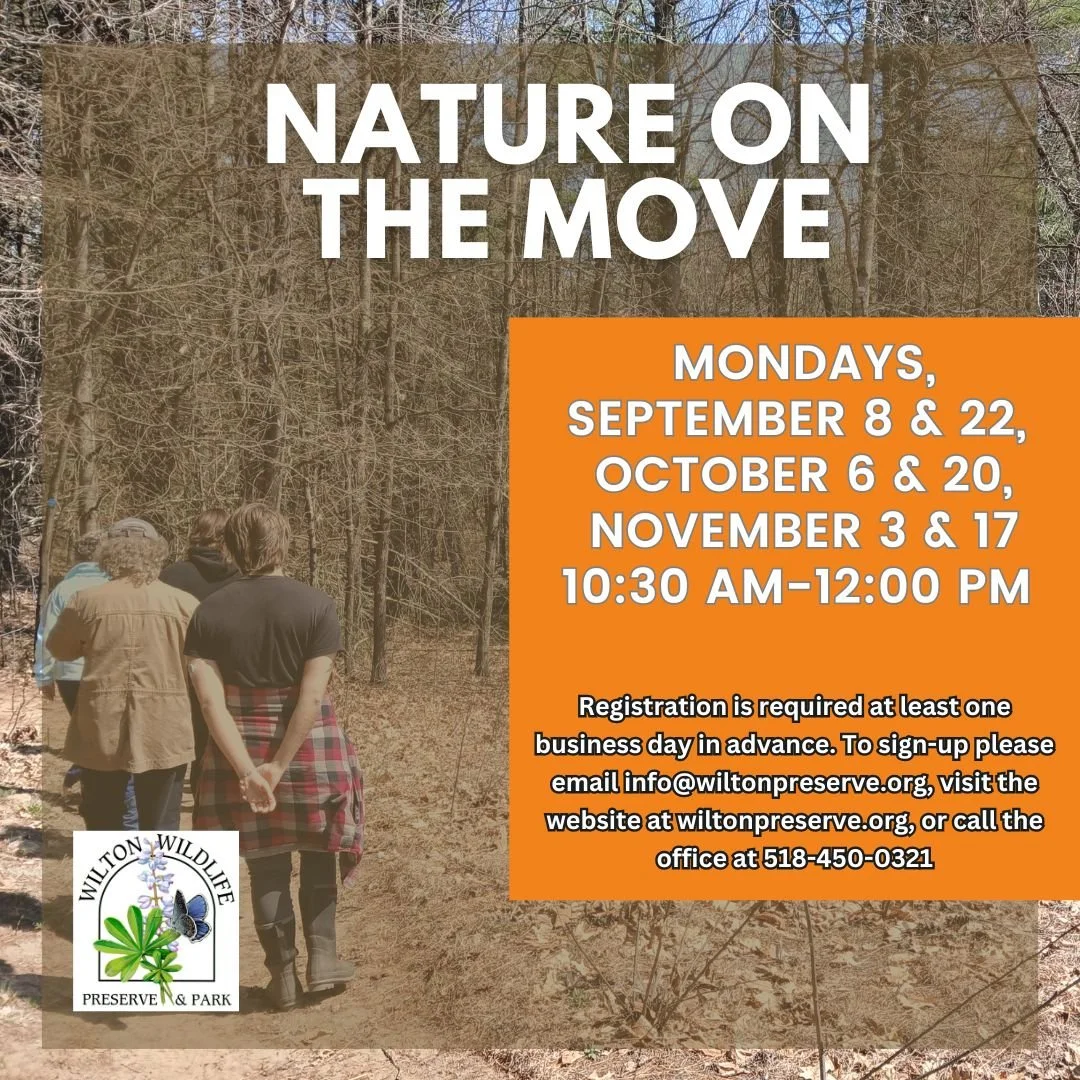 NATURE ON THE MOVE

MONDAYS, SEPTEMBER 8 & 22, OCTOBER 6 & 20, NOVEMBER 3 & 17 10:30 AM-12:00 PM

Registration is required at least one business day in advance. To sign-up please email info@wiltonpreserve.org, visit the website at wiltonpreserve.org, or call the office at 518-450-0321

WILTON WILDLIFE PRESERVE & PARK